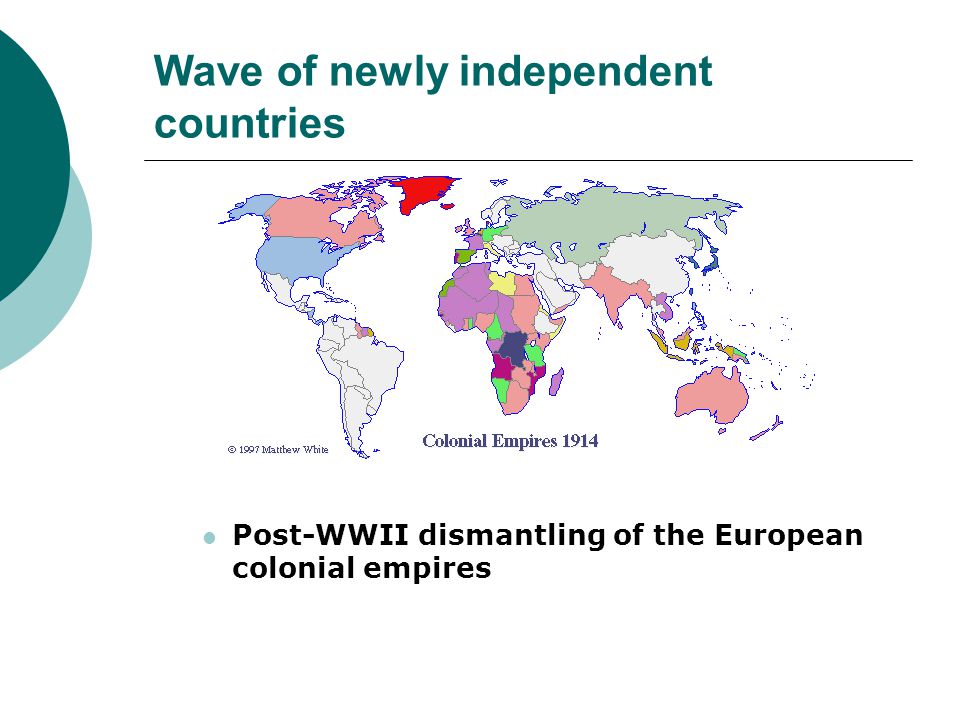 Wave of newly independent countries

© 1997 Matthew White

Colonial Empires 1914

Post-WWII dismantling of the European colonial empires